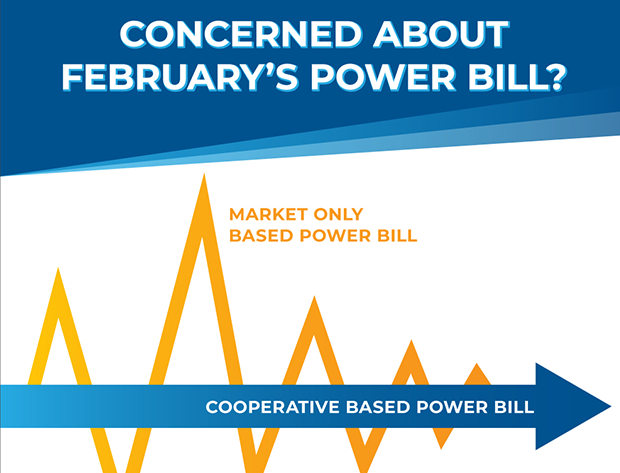 CONCERNED ABOUT FEBRUARY'S POWER BILL?

MARKET ONLY BASED POWER BILL

COOPERATIVE BASED POWER BILL